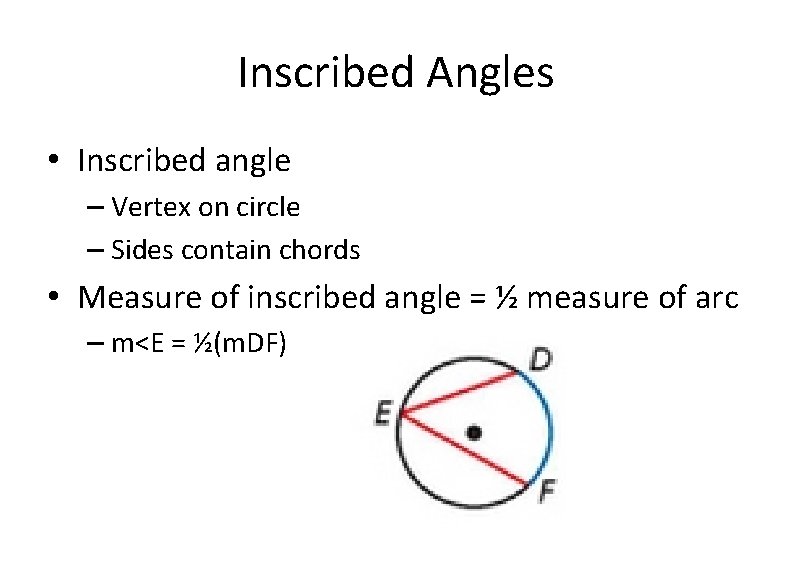 Inscribed Angles

• Inscribed angle
– Vertex on circle
– Sides contain chords

• Measure of inscribed angle = ½ measure of arc
– m<E = ½(mDF)

D
E
F